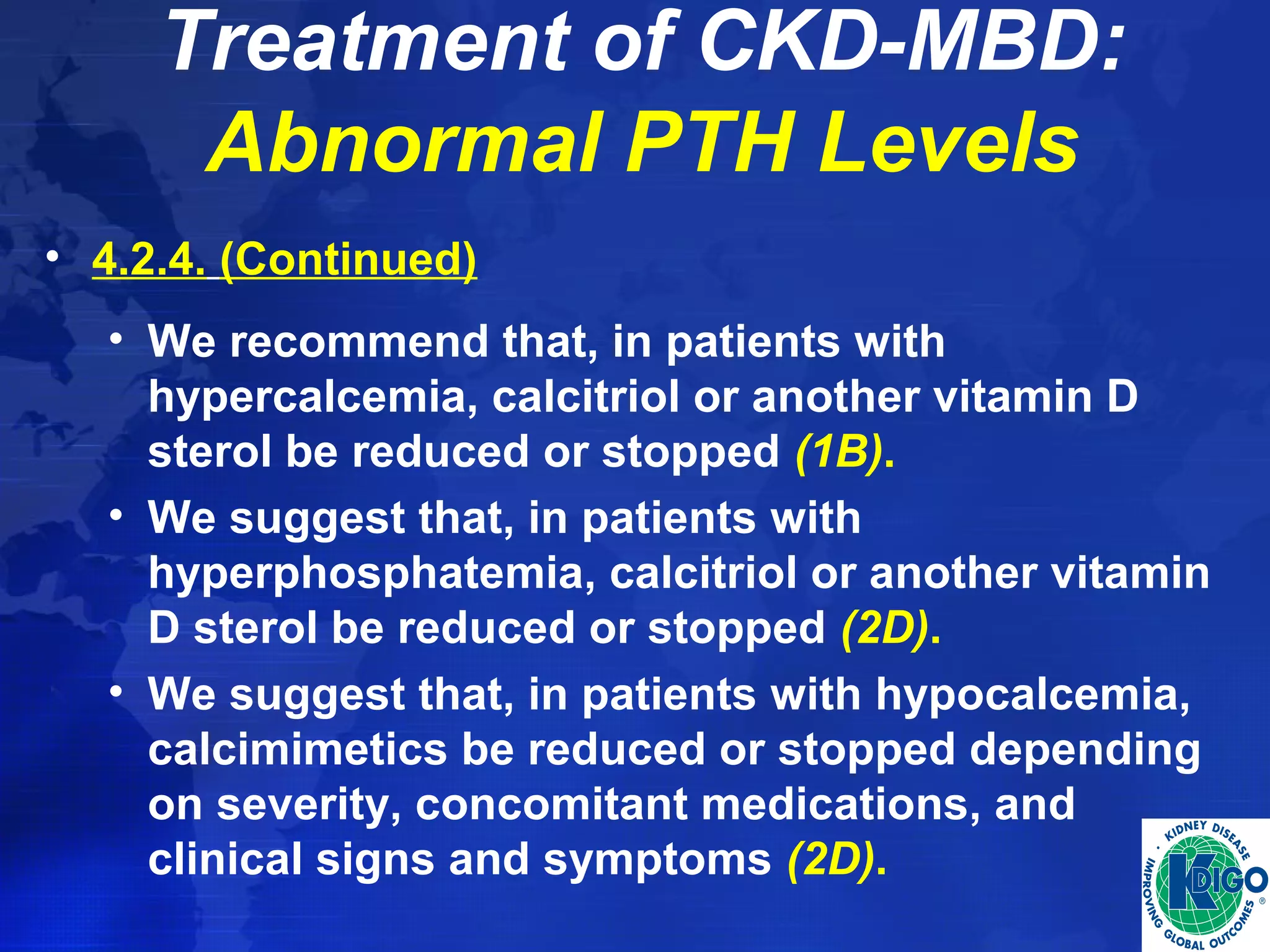 Treatment of CKD-MBD:
Abnormal PTH Levels

• 4.2.4. (Continued)

• We recommend that, in patients with hypercalcemia, calcitriol or another vitamin D sterol be reduced or stopped (1B).

• We suggest that, in patients with hyperphosphatemia, calcitriol or another vitamin D sterol be reduced or stopped (2D).

• We suggest that, in patients with hypocalcemia, calcimimetics be reduced or stopped depending on severity, concomitant medications, and clinical signs and symptoms (2D).

KIDNEY DISEASE · IMPROVING GLOBAL OUTCOMES
KDIGO ®